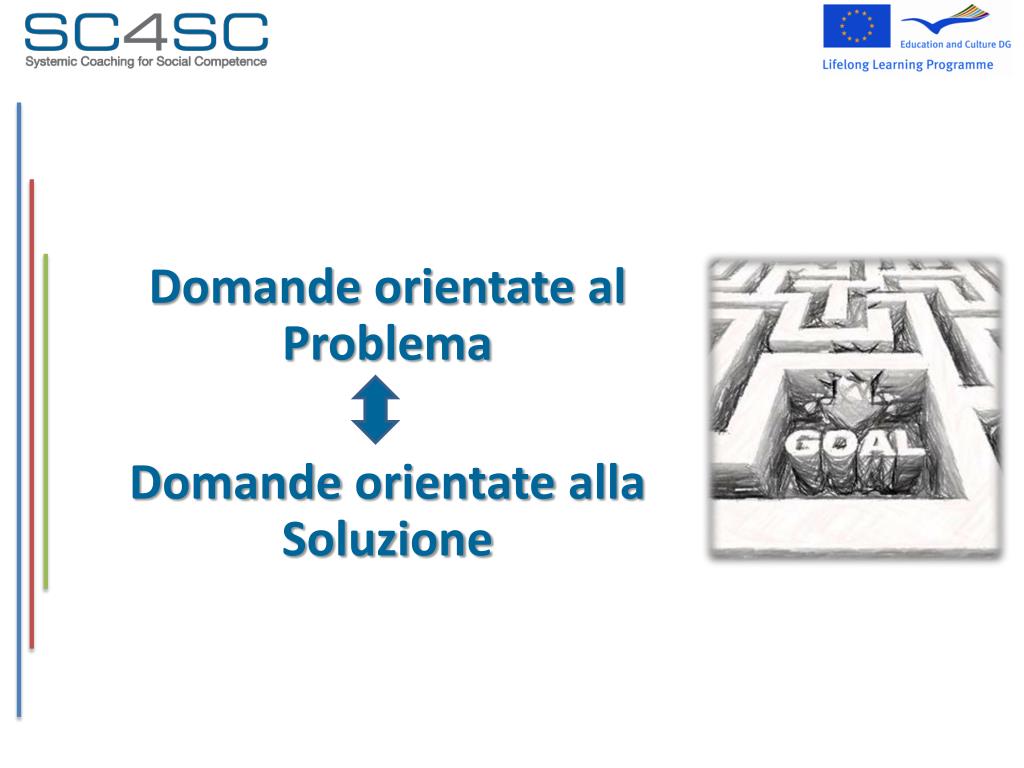 SC4SC
Systemic Coaching for Social Competence

Education and Culture DG
Lifelong Learning Programme

Domande orientate al Problema

Domande orientate alla Soluzione

GOAL